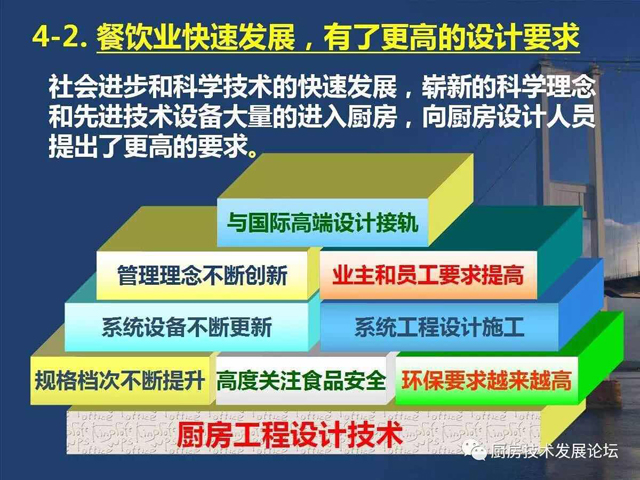 4-2. 餐饮业快速发展，有了更高的设计要求

社会进步和科学技术的快速发展，崭新的科学理念和先进技术设备大量的进入厨房，向厨房设计人员提出了更高的要求。

与国际高端设计接轨

管理理念不断创新

业主和员工要求提高

系统设备不断更新

系统工程设计施工

规格档次不断提升

高度关注食品安全

环保要求越来越高

厨房工程设计技术

厨房技术发展论坛